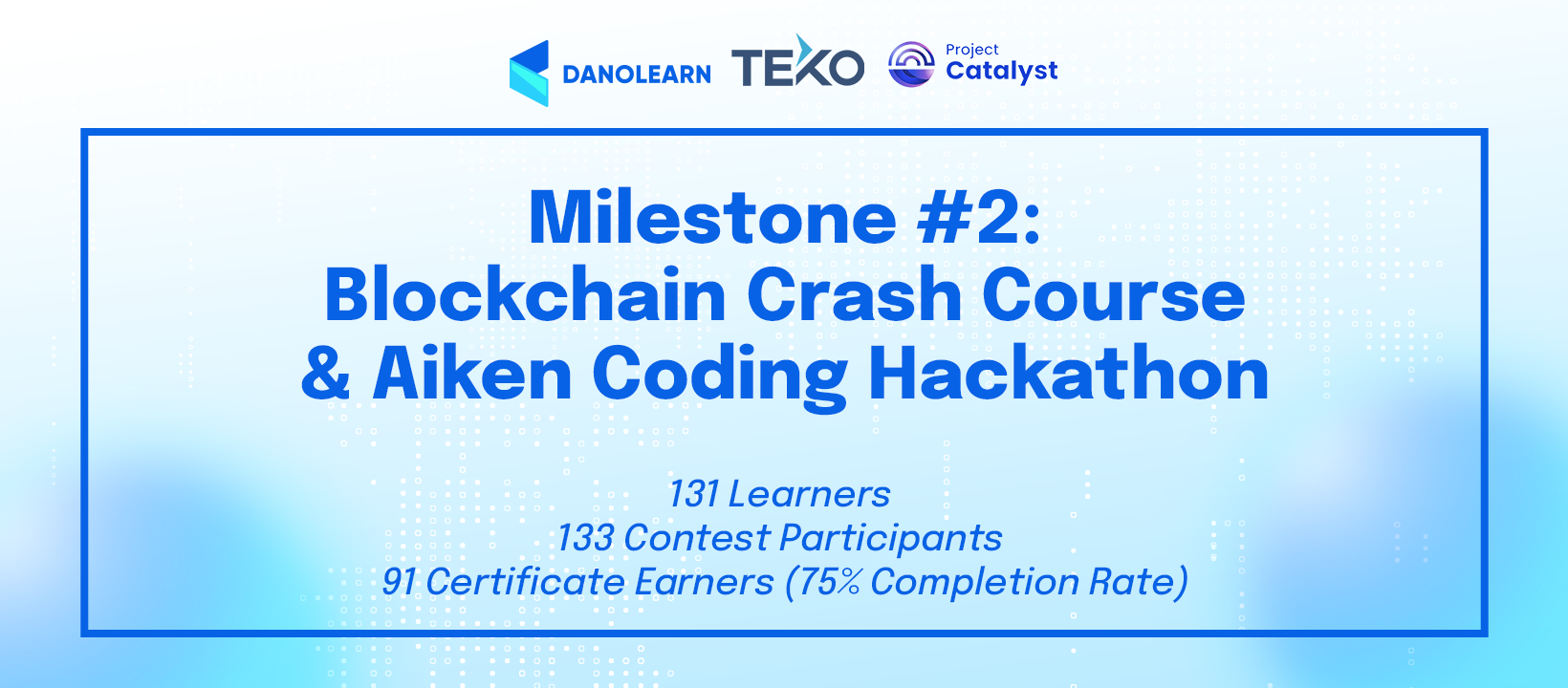 DANOLEARN TEKO Project Catalyst

Milestone #2:
Blockchain Crash Course
& Aiken Coding Hackathon

131 Learners
133 Contest Participants
91 Certificate Earners (75% Completion Rate)